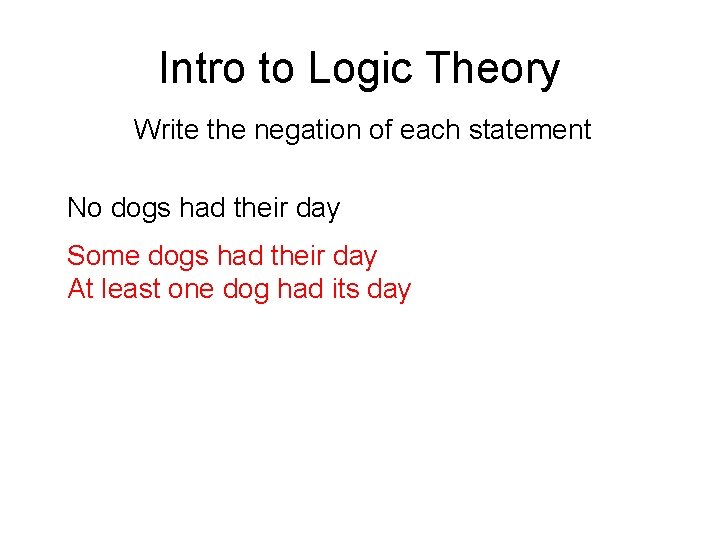 Intro to Logic Theory

Write the negation of each statement

No dogs had their day

Some dogs had their day
At least one dog had its day